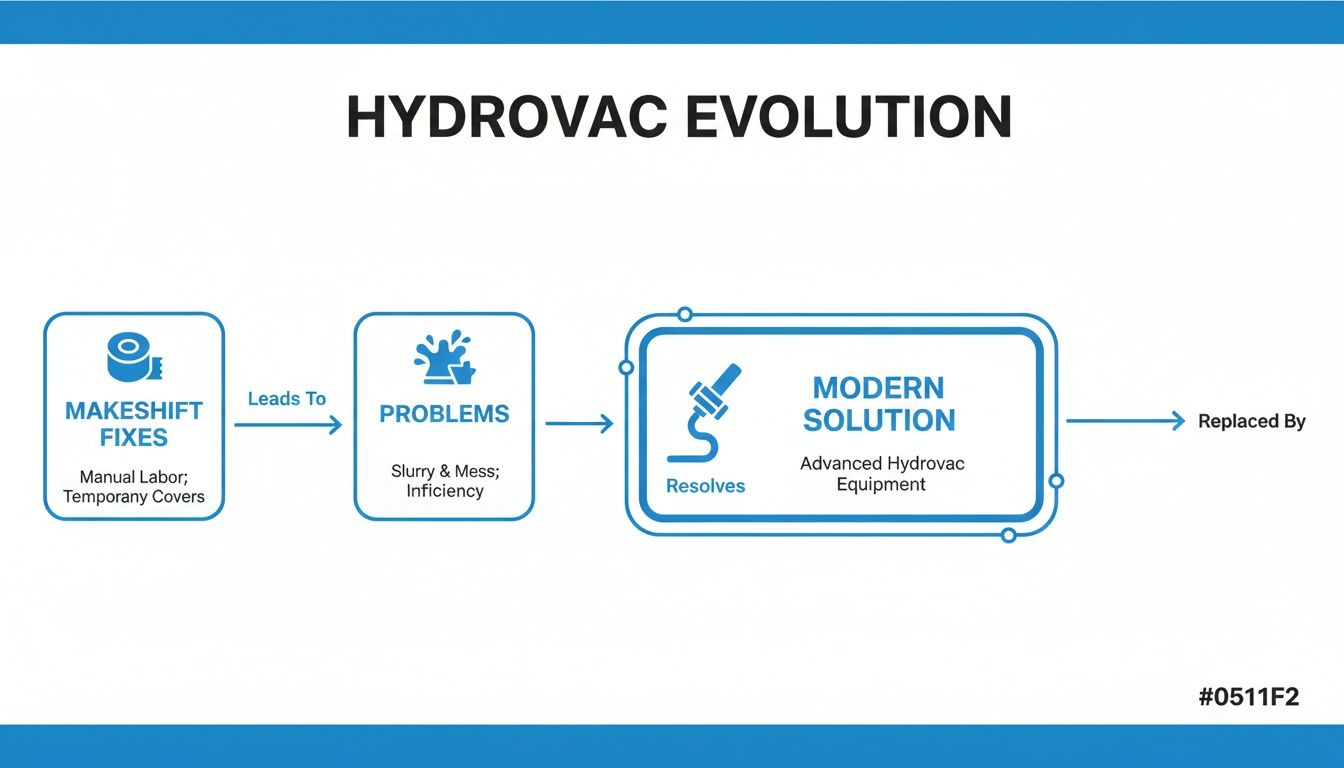 HYDROVAC EVOLUTION

MAKESHIFT FIXES

Manual Labor; Temporany Covers

Leads To

PROBLEMS

Slurry & Mess; Inficiency

Resolves

MODERN SOLUTION

Advanced Hydrovac Equipment

Replaced By

#0511F2